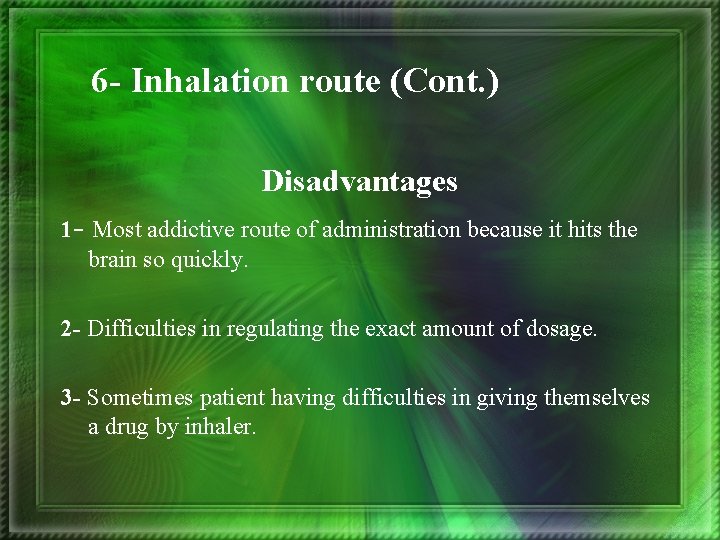 6- Inhalation route (Cont.)

Disadvantages

1- Most addictive route of administration because it hits the brain so quickly.

2- Difficulties in regulating the exact amount of dosage.

3- Sometimes patient having difficulties in giving themselves a drug by inhaler.